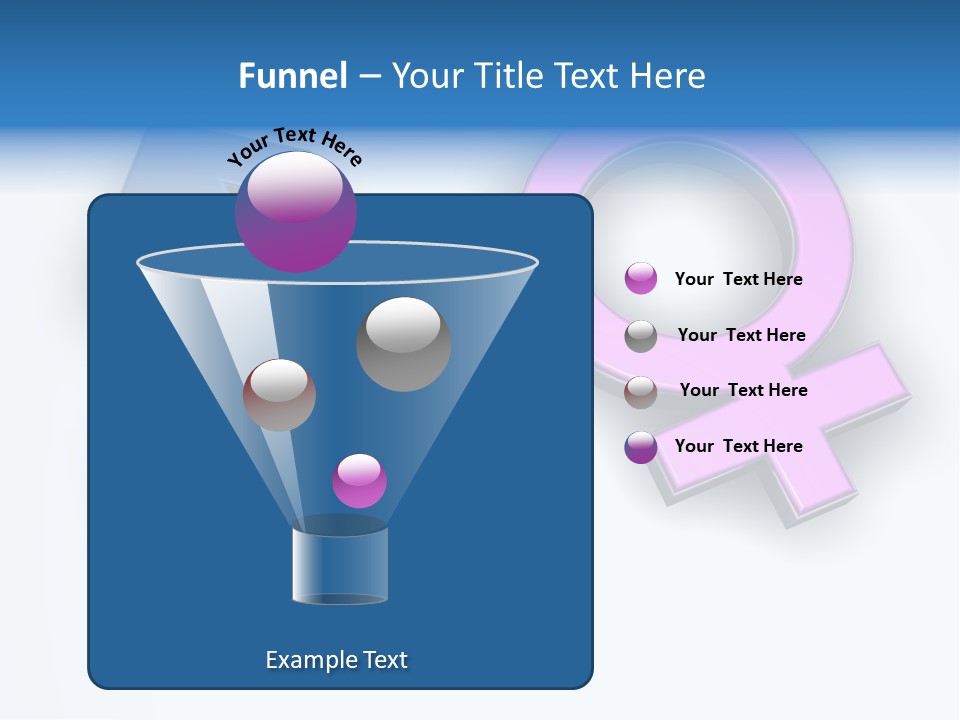 Funnel – Your Title Text Here

Your Text Here

Your Text Here

Your Text Here

Your Text Here

Your Text Here

Example Text